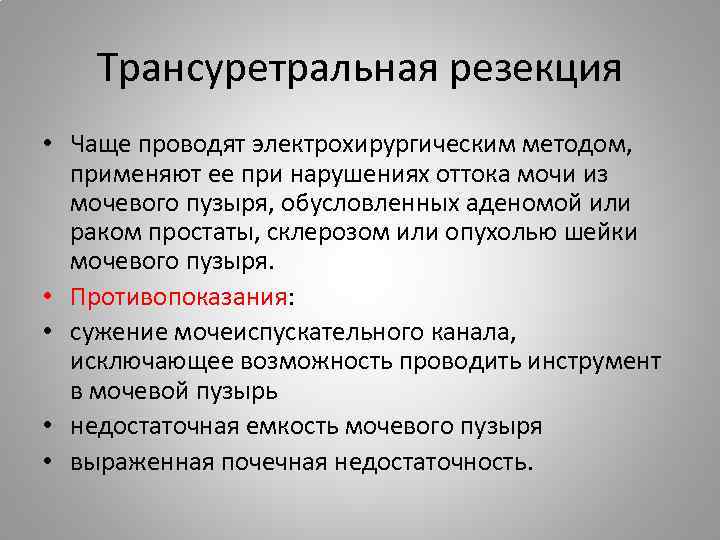 Трансуретральная резекция

• Чаще проводят электрохирургическим методом, применяют ее при нарушениях оттока мочи из мочевого пузыря, обусловленных аденомой или раком простаты, склерозом или опухолью шейки мочевого пузыря.
• Противопоказания:
• сужение мочеиспускательного канала, исключающее возможность проводить инструмент в мочевой пузырь
• недостаточная емкость мочевого пузыря
• выраженная почечная недостаточность.